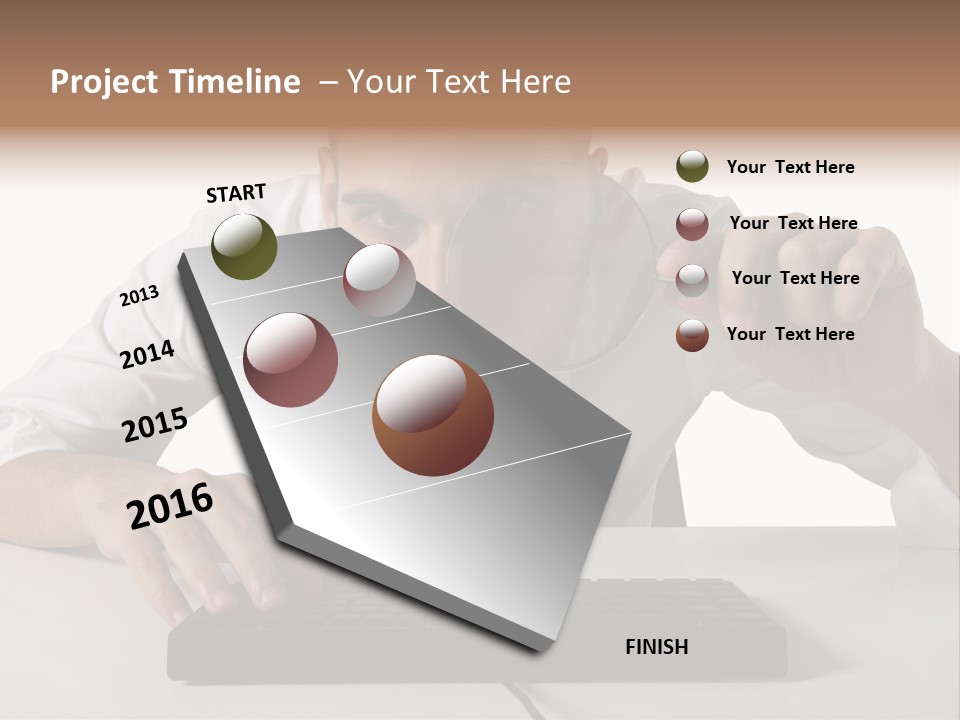 Project Timeline – Your Text Here

START

2013

2014

2015

2016

FINISH

Your Text Here

Your Text Here

Your Text Here

Your Text Here